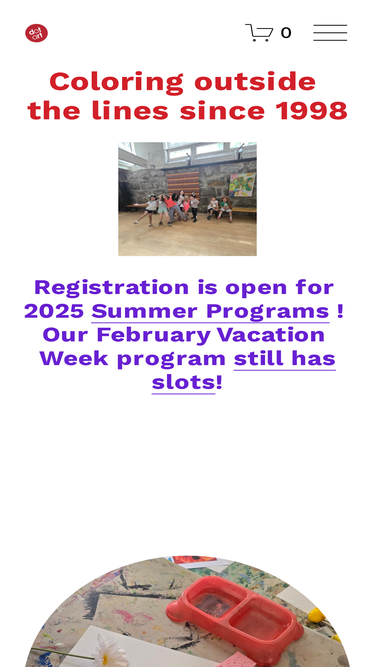 dot art

0

Coloring outside the lines since 1998

Registration is open for 2025 Summer Programs ! Our February Vacation Week program still has slots!